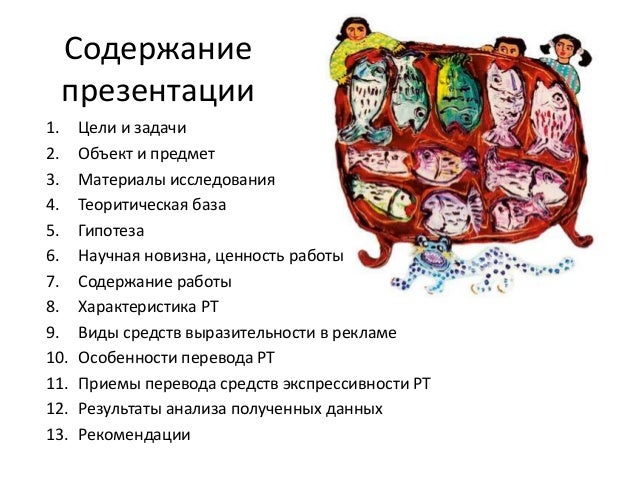 Содержание презентации

1. Цели и задачи
2. Объект и предмет
3. Материалы исследования
4. Теоритическая база
5. Гипотеза
6. Научная новизна, ценность работы
7. Содержание работы
8. Характеристика РТ
9. Виды средств выразительности в рекламе
10. Особенности перевода РТ
11. Приемы перевода средств экспрессивности РТ
12. Результаты анализа полученных данных
13. Рекомендации